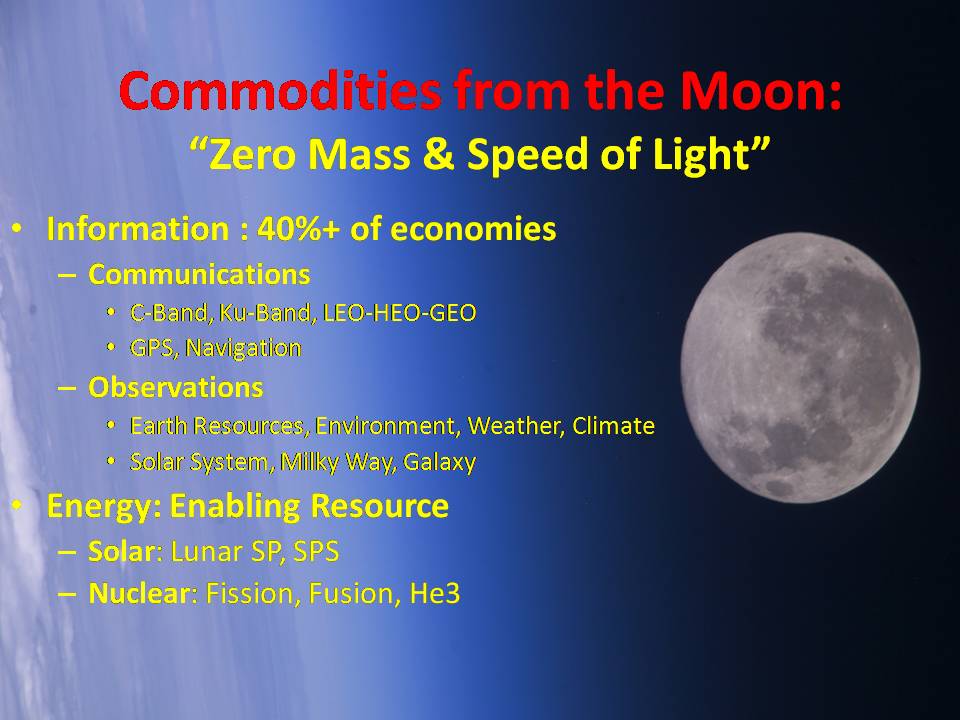 Commodities from the Moon:
“Zero Mass & Speed of Light”

• Information : 40%+ of economies
– Communications
• C-Band, Ku-Band, LEO-HEO-GEO
• GPS, Navigation
– Observations
• Earth Resources, Environment, Weather, Climate
• Solar System, Milky Way, Galaxy
• Energy: Enabling Resource
– Solar: Lunar SP, SPS
– Nuclear: Fission, Fusion, He3